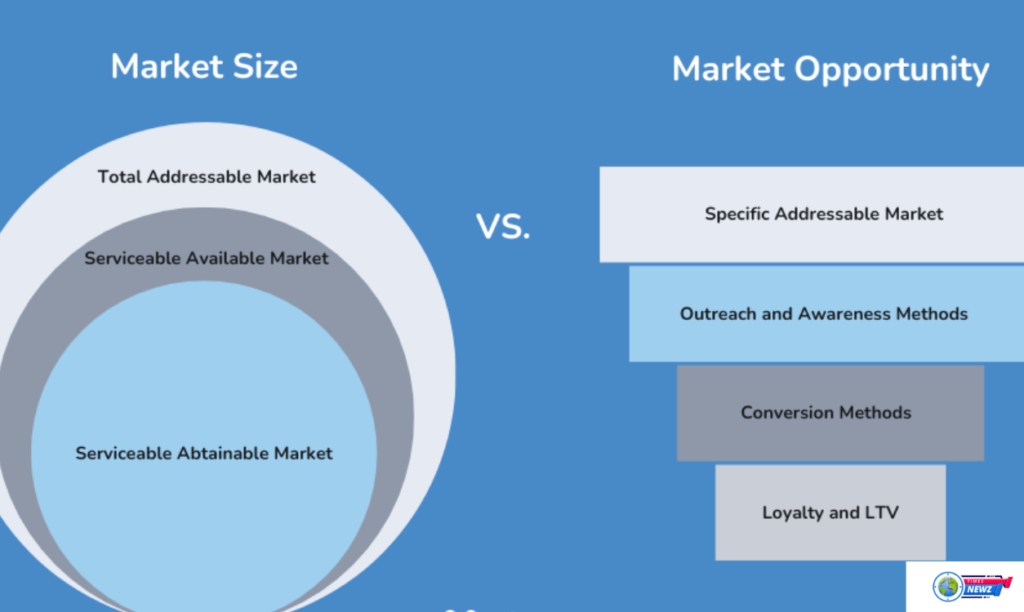 Market Size

Total Addressable Market

Serviceable Available Market

Serviceable Abtainable Market

VS.

Market Opportunity

Specific Addressable Market

Outreach and Awareness Methods

Conversion Methods

Loyalty and LTV

NEWZ